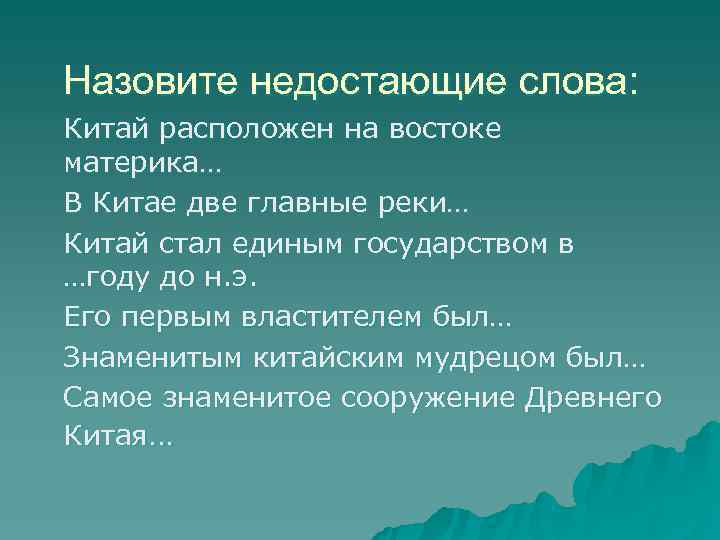 Назовите недостающие слова:

Китай расположен на востоке материка…

В Китае две главные реки…

Китай стал единым государством в …году до н.э.

Его первым властителем был…

Знаменитым китайским мудрецом был…

Самое знаменитое сооружение Древнего Китая…